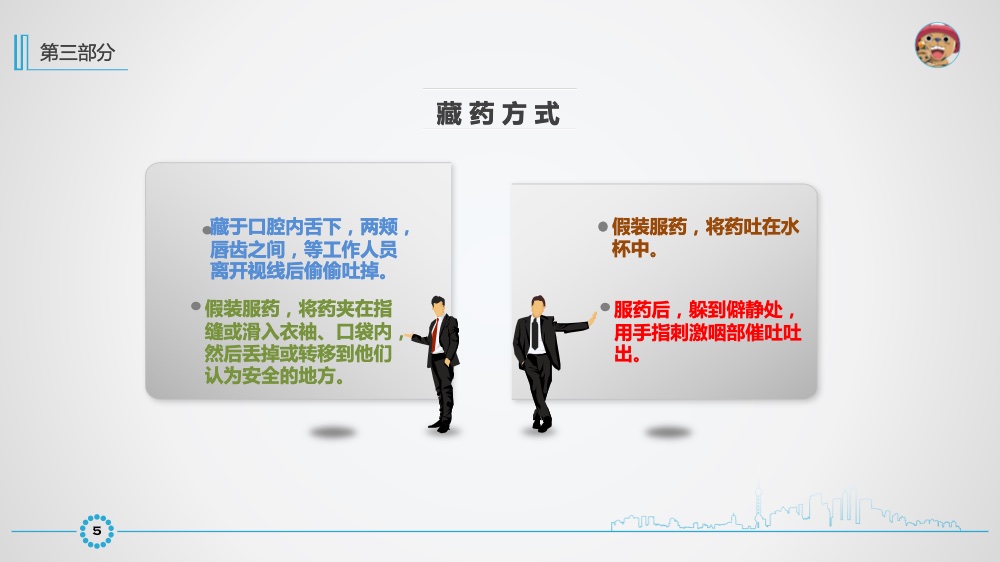 第三部分

藏药方式

藏于口腔内舌下，两颊，唇齿之间，等工作人员离开视线后偷偷吐掉。

假装服药，将药夹在指缝或滑入衣袖、口袋内然后丢掉或转移到他们认为安全的地方。

假装服药，将药吐在水杯中。

服药后，躲到僻静处，用手指刺激咽部催吐吐出。

5